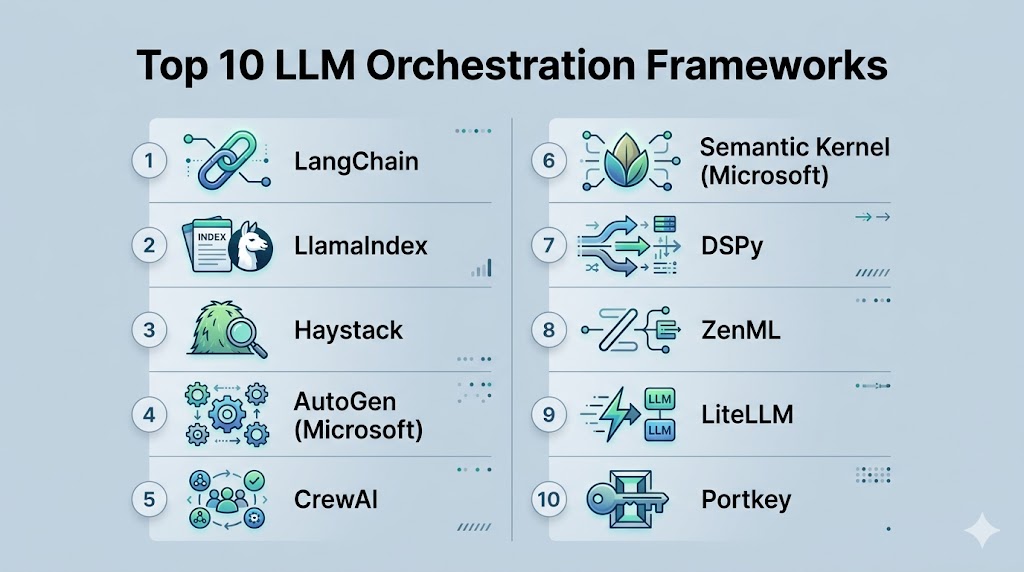 Top 10 LLM Orchestration Frameworks

1 LangChain

2 INDEX LlamaIndex

3 Haystack

4 AutoGen (Microsoft)

5 CrewAI

6 Semantic Kernel (Microsoft)

7 DSPy

8 ZenML

9 LLM LLM LiteLLM

10 Portkey